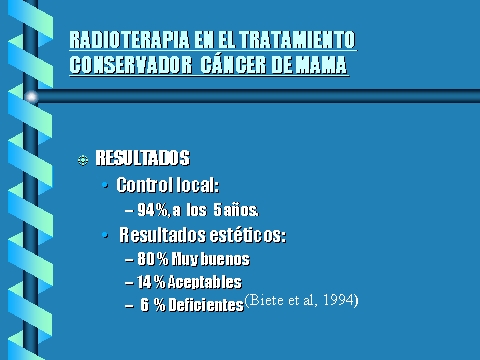 RADIOTERAPIA EN EL TRATAMIENTO CONSERVADOR CÁNCER DE MAMA

RESULTADOS
• Control local:
– 94%, a los 5 años.
• Resultados estéticos:
– 80 % Muy buenos
– 14 % Aceptables
– 6 % Deficientes (Biete et al, 1994)